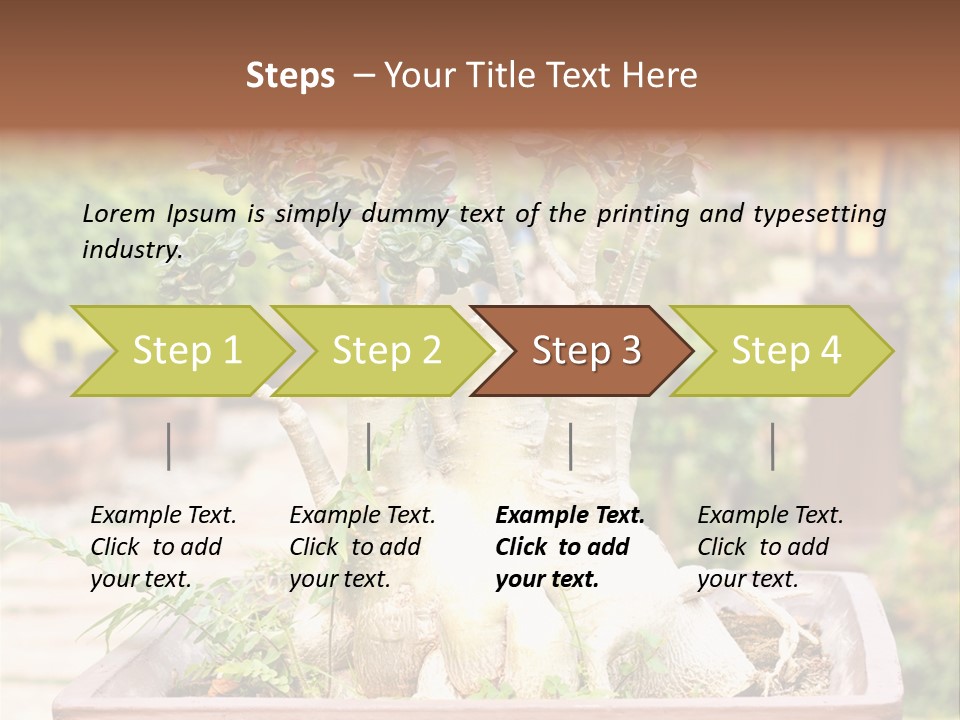 Steps – Your Title Text Here

Lorem Ipsum is simply dummy text of the printing and typesetting industry.

Step 1

Step 2

Step 3

Step 4

Example Text. Click to add your text.

Example Text. Click to add your text.

Example Text. Click to add your text.

Example Text. Click to add your text.